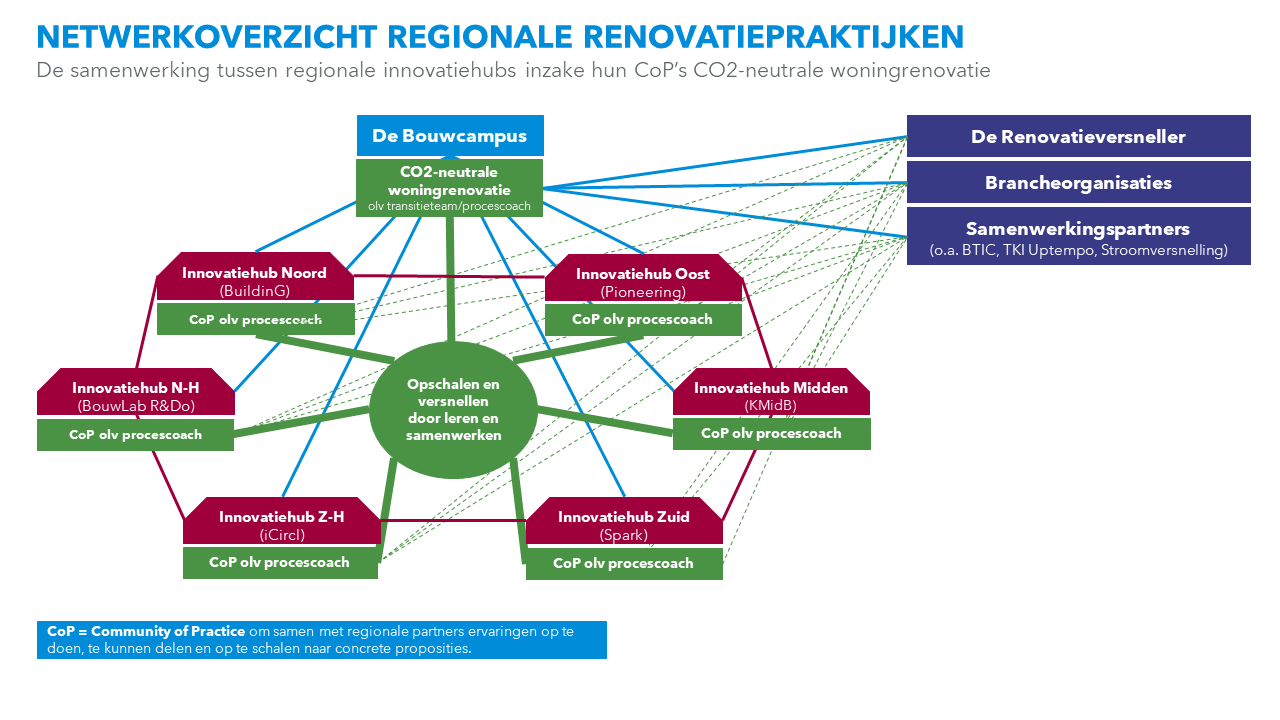 NETWERKOVERZICHT REGIONALE RENOVATIEPRAKTIJKEN
De samenwerking tussen regionale innovatiehubs inzake hun CoP's CO2-neutrale woningrenovatie

De Bouwcampus

CO2-neutrale woningrenovatie
olv transitieteam/procescoach

De Renovatieversneller

Brancheorganisaties

Samenwerkingspartners
(o.a. BTIC, TKI Uptempo, Stroomversnelling)

Innovatiehub Noord
(BuildinG)
CoP olv procescoach

Innovatiehub Oost
(Pioneering)
CoP olv procescoach

Innovatiehub N-H
(BouwLab R&Do)
CoP olv procescoach

Opschalen en versnellen door leren en samenwerken

Innovatiehub Midden
(KMidB)
CoP olv procescoach

Innovatiehub Z-H
(iCircl)
CoP olv procescoach

Innovatiehub Zuid
(Spark)
CoP olv procescoach

CoP = Community of Practice om samen met regionale partners ervaringen op te doen, te kunnen delen en op te schalen naar concrete proposities.